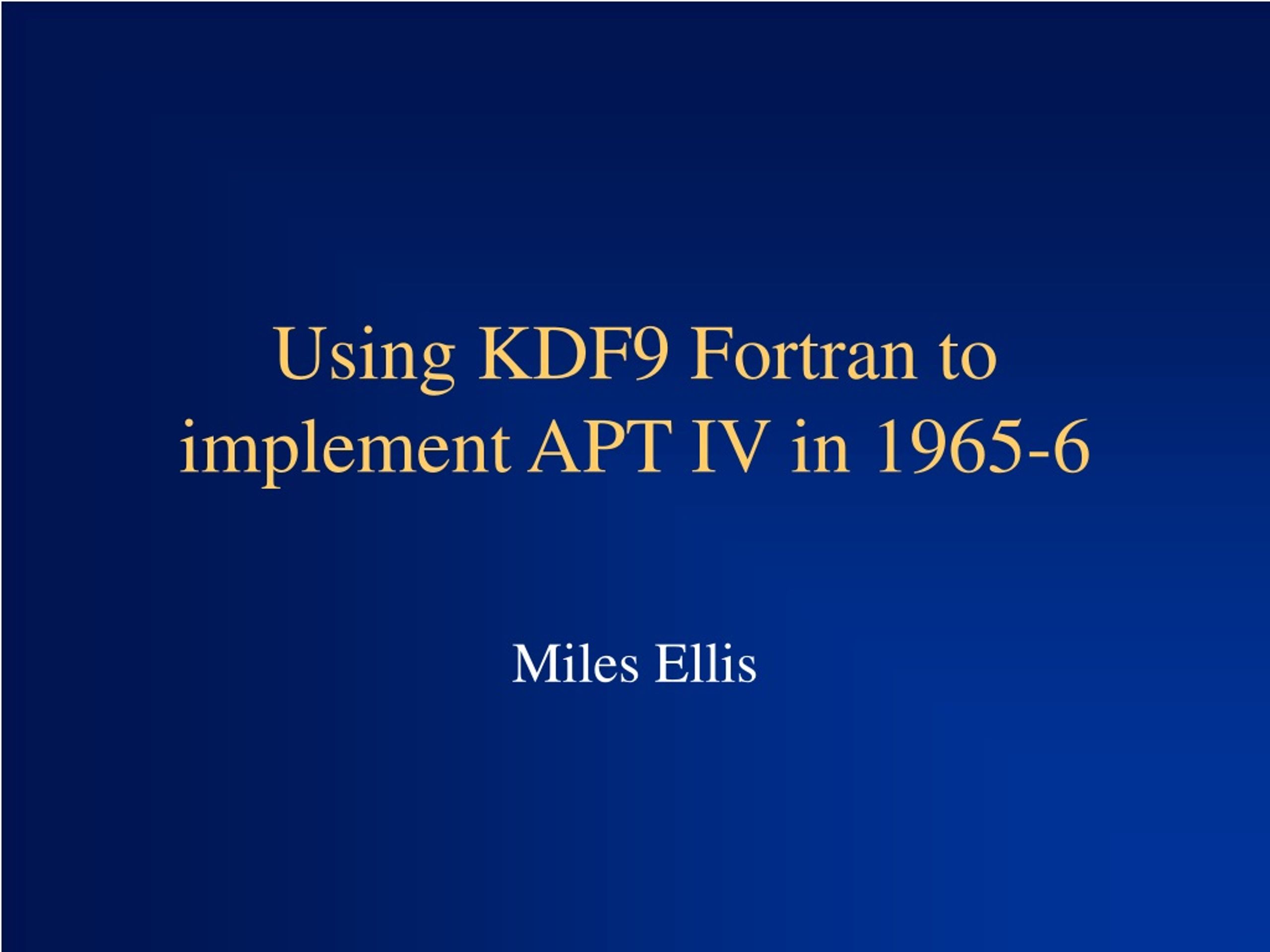 Using KDF9 Fortran to implement APT IV in 1965-6

Miles Ellis